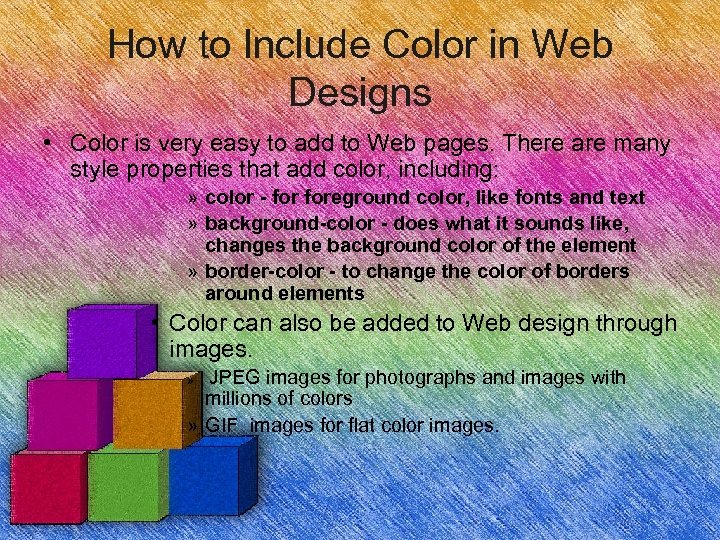 How to Include Color in Web Designs

• Color is very easy to add to Web pages. There are many style properties that add color, including:

» color - for foreground color, like fonts and text

» background-color - does what it sounds like, changes the background color of the element

» border-color - to change the color of borders around elements

• Color can also be added to Web design through images.

» JPEG images for photographs and images with millions of colors

» GIF images for flat color images.